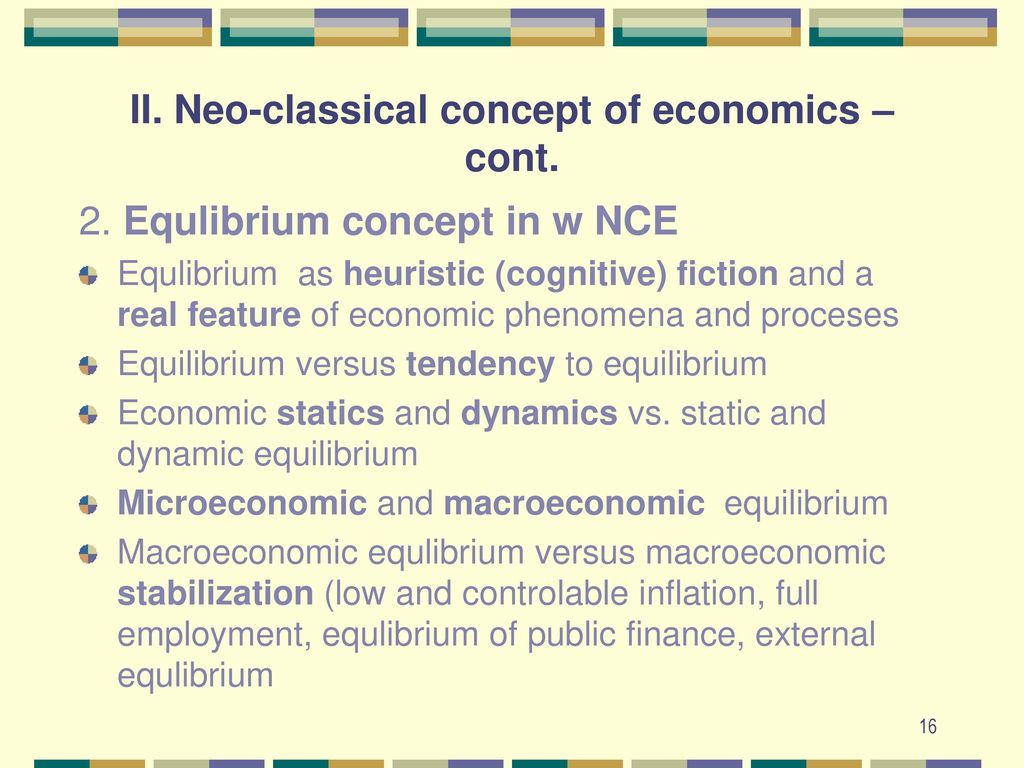 II. Neo-classical concept of economics – cont.

2. Equlibrium concept in w NCE

Equlibrium as heuristic (cognitive) fiction and a real feature of economic phenomena and proceses

Equilibrium versus tendency to equilibrium

Economic statics and dynamics vs. static and dynamic equilibrium

Microeconomic and macroeconomic equilibrium

Macroeconomic equlibrium versus macroeconomic stabilization (low and controlable inflation, full employment, equlibrium of public finance, external equlibrium

16